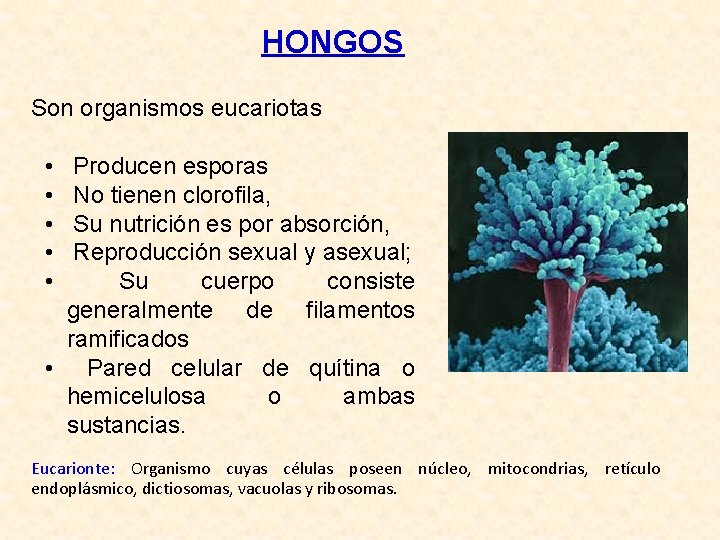 HONGOS

Son organismos eucariotas

• Producen esporas
• No tienen clorofila,
• Su nutrición es por absorción,
• Reproducción sexual y asexual;
• Su cuerpo consiste generalmente de filamentos ramificados
• Pared celular de quítina o hemicelulosa o ambas sustancias.

Eucarionte: Organismo cuyas células poseen núcleo, mitocondrias, retículo endoplásmico, dictiosomas, vacuolas y ribosomas.